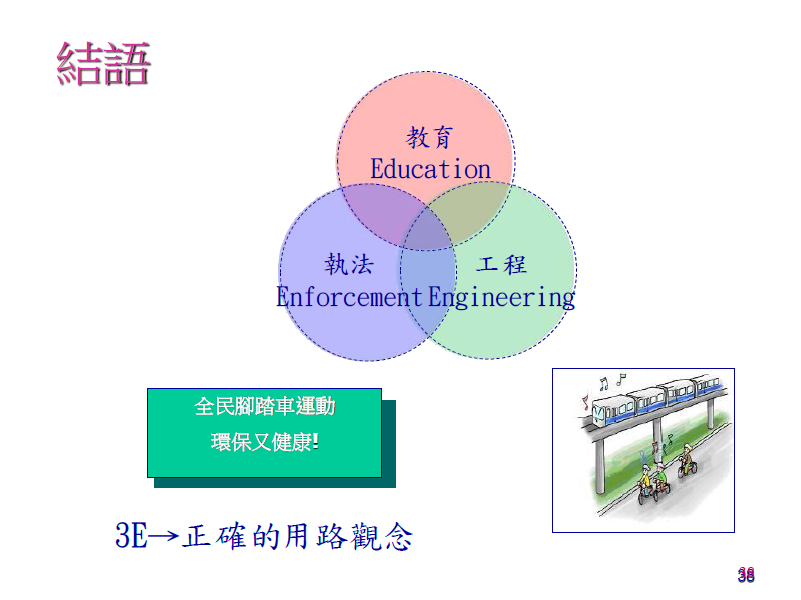 結語

教育
Education

執法
Enforcement

工程
Engineering

全民腳踏車運動
環保又健康!

3E→正確的用路觀念

38